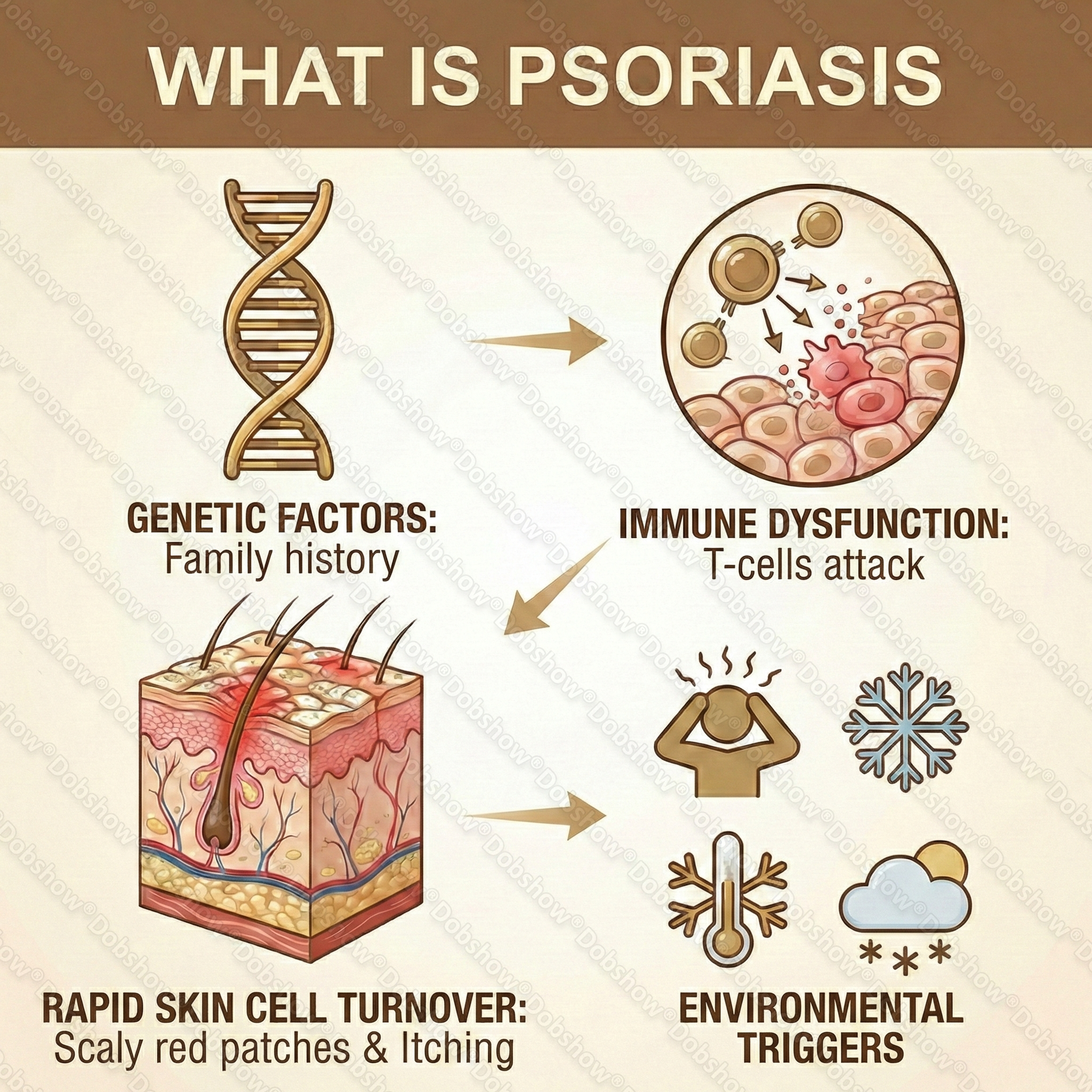 WHAT IS PSORIASIS

GENETIC FACTORS:
Family history

IMMUNE DYSFUNCTION:
T-cells attack

RAPID SKIN CELL TURNOVER:
Scaly red patches & Itching

ENVIRONMENTAL TRIGGERS

Dobshow®